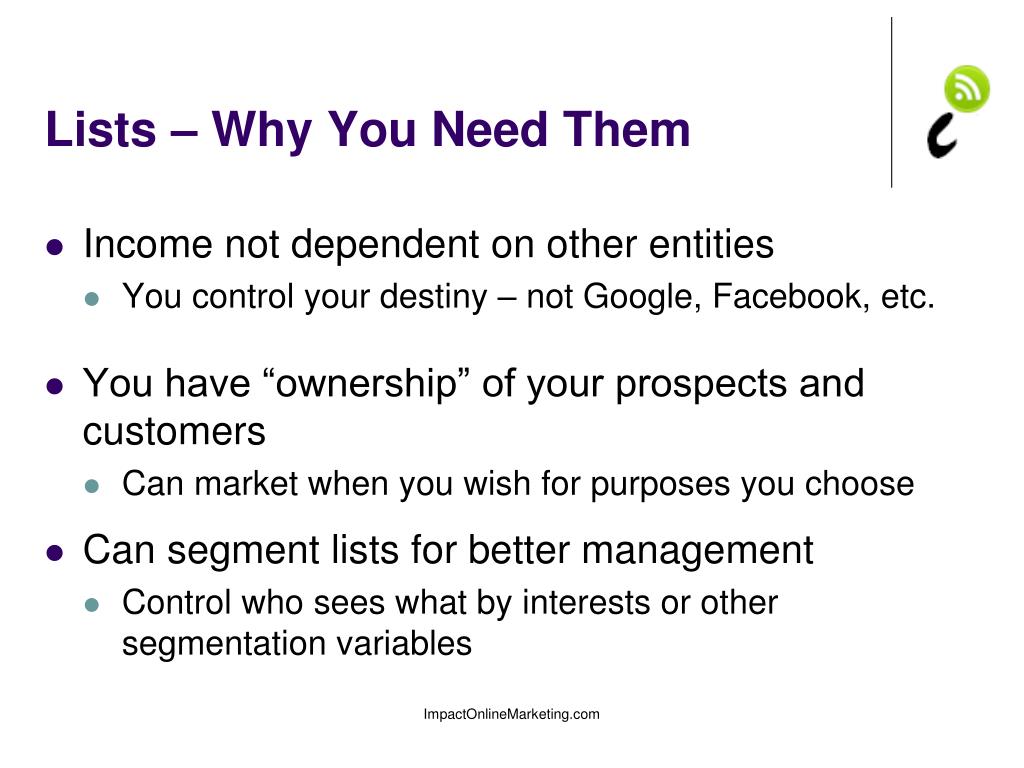 Lists – Why You Need Them

Income not dependent on other entities

You control your destiny – not Google, Facebook, etc.

You have “ownership” of your prospects and customers

Can market when you wish for purposes you choose

Can segment lists for better management

Control who sees what by interests or other segmentation variables

ImpactOnlineMarketing.com